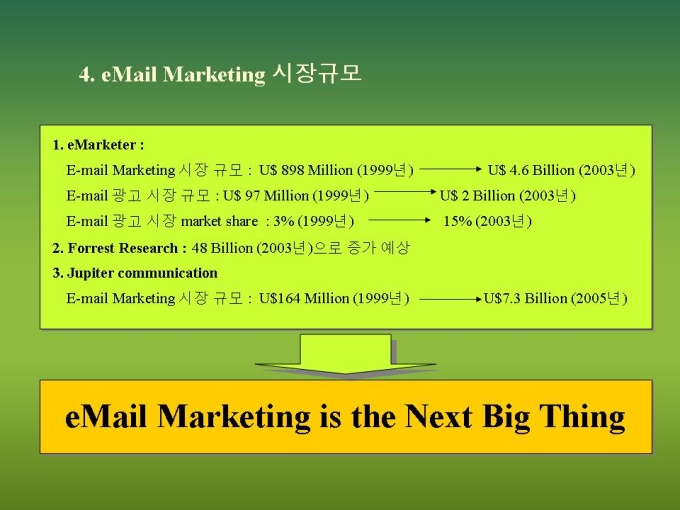 4. eMail Marketing 시장규모

1. eMarketer :
E-mail Marketing 시장 규모 : U$ 898 Million (1999년) → U$ 4.6 Billion (2003년)
E-mail 광고 시장 규모 : U$ 97 Million (1999년) → U$ 2 Billion (2003년)
E-mail 광고 시장 market share : 3% (1999년) → 15% (2003년)

2. Forrest Research : 48 Billion (2003년)으로 증가 예상

3. Jupiter communication
E-mail Marketing 시장 규모 : U$164 Million (1999년) → U$7.3 Billion (2005년)

eMail Marketing is the Next Big Thing